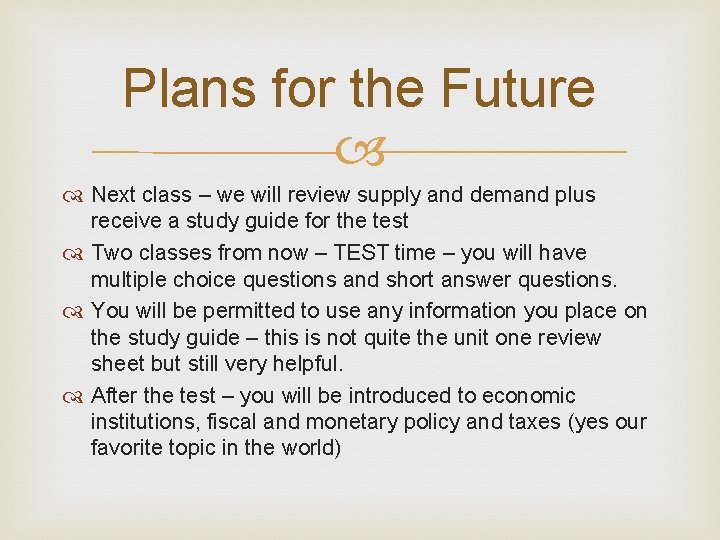 Plans for the Future

Next class – we will review supply and demand plus receive a study guide for the test

Two classes from now – TEST time – you will have multiple choice questions and short answer questions.

You will be permitted to use any information you place on the study guide – this is not quite the unit one review sheet but still very helpful.

After the test – you will be introduced to economic institutions, fiscal and monetary policy and taxes (yes our favorite topic in the world)